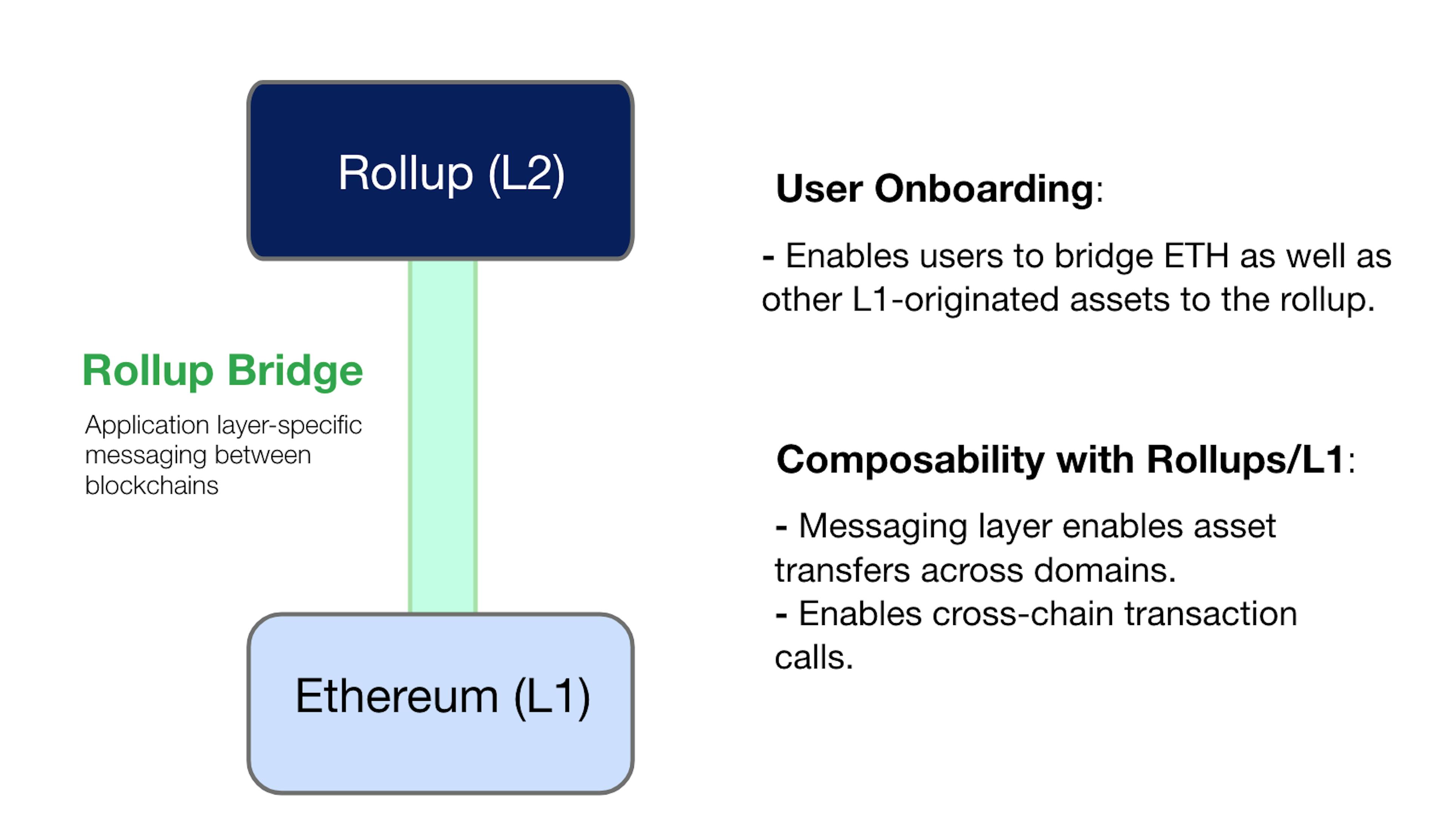 Rollup (L2)

Rollup Bridge

Application layer-specific messaging between blockchains

Ethereum (L1)

User Onboarding:

- Enables users to bridge ETH as well as other L1-originated assets to the rollup.

Composability with Rollups/L1:

- Messaging layer enables asset transfers across domains.
- Enables cross-chain transaction calls.